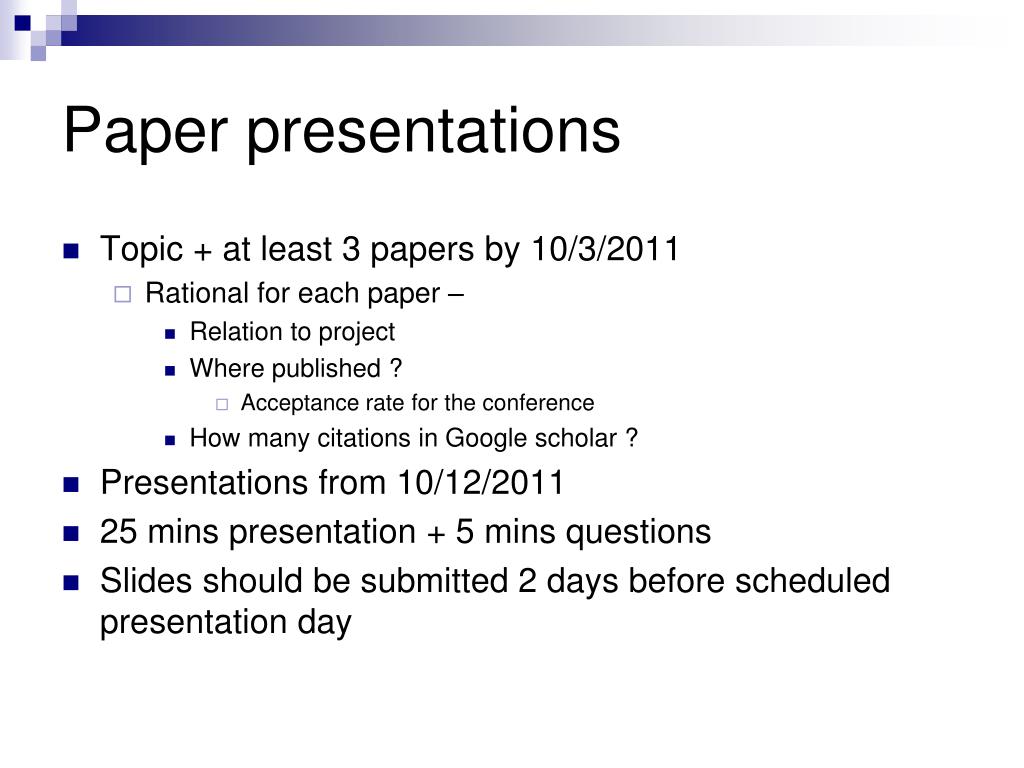 Paper presentations

- Topic + at least 3 papers by 10/3/2011
  - Rational for each paper –
    - Relation to project
    - Where published ?
      - Acceptance rate for the conference
    - How many citations in Google scholar ?
- Presentations from 10/12/2011
- 25 mins presentation + 5 mins questions
- Slides should be submitted 2 days before scheduled presentation day